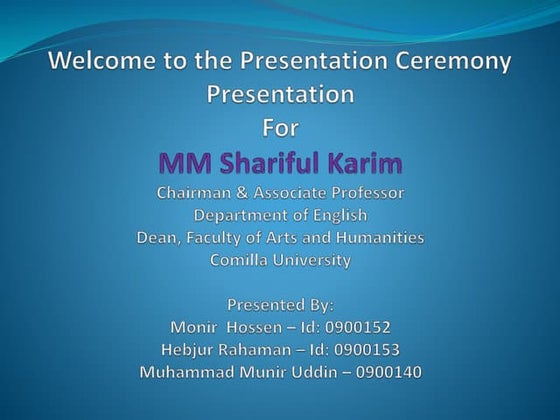 Welcome to the Presentation Ceremony
Presentation
For
MM Shariful Karim
Chairman & Associate Professor
Department of English
Dean, Faculty of Arts and Humanities
Comilla University

Presented By:
Monir Hossen – Id: 0900152
Hebjur Rahaman – Id: 0900153
Muhammad Munir Uddin – 0900140